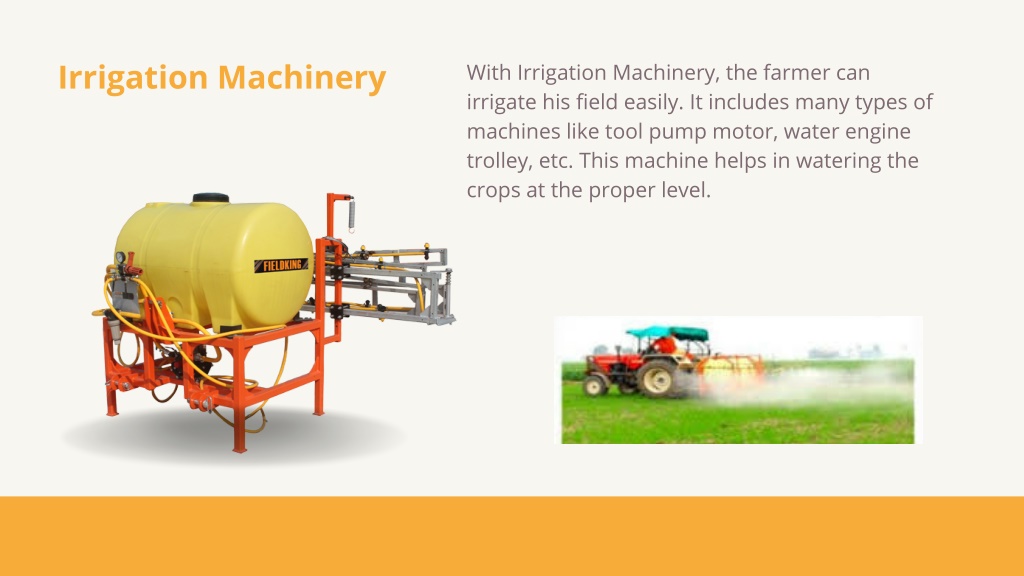 Irrigation Machinery

With Irrigation Machinery, the farmer can irrigate his field easily. It includes many types of machines like tool pump motor, water engine trolley, etc. This machine helps in watering the crops at the proper level.

FIELDKING